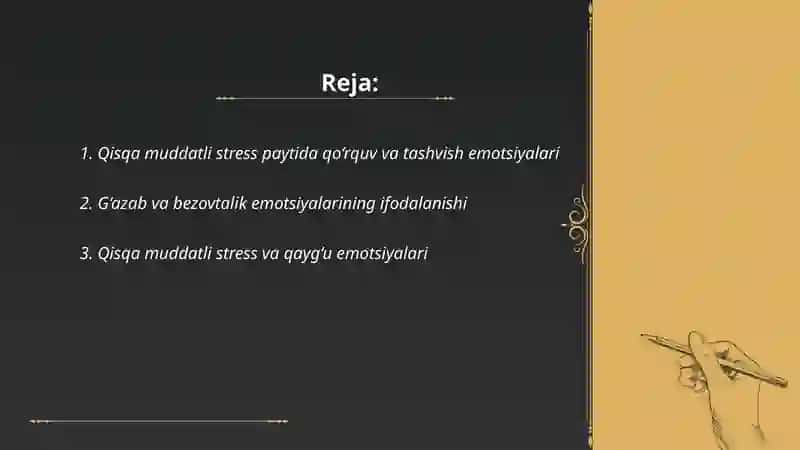 Reja:

1. Qisqa muddatli stress paytida qo'rquv va tashvish emotsiyalari

2. G'azab va bezovtalik emotsiyalarining ifodalanishi

3. Qisqa muddatli stress va qayg'u emotsiyalari